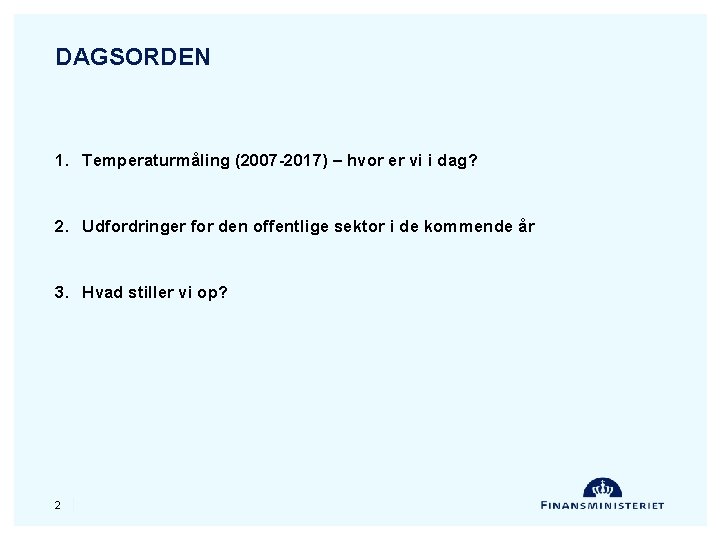 DAGSORDEN

1. Temperaturmåling (2007-2017) – hvor er vi i dag?

2. Udfordringer for den offentlige sektor i de kommende år

3. Hvad stiller vi op?

2

FINANSMINISTERIET